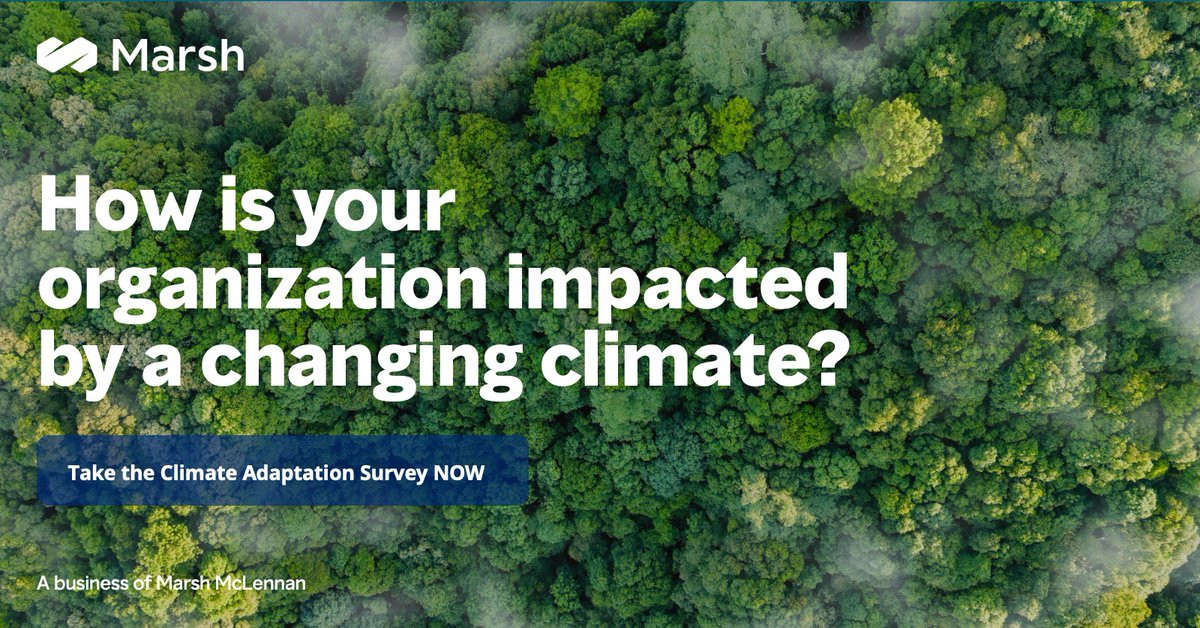 Marsh

How is your organization impacted by a changing climate?

Take the Climate Adaptation Survey NOW

A business of Marsh McLennan